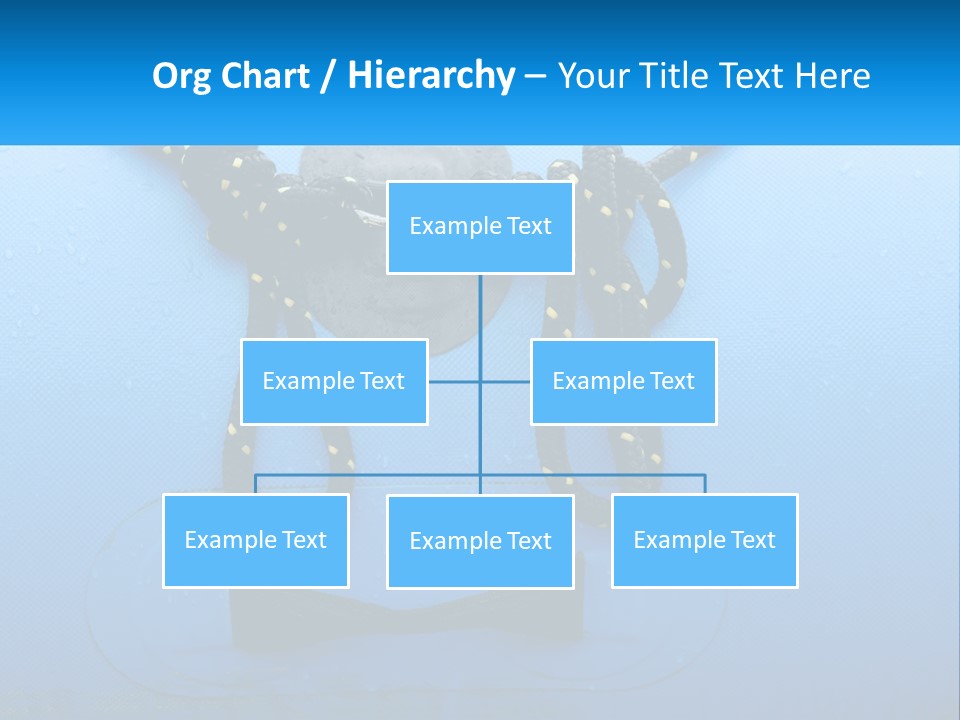 Org Chart / Hierarchy – Your Title Text Here

Example Text

Example Text

Example Text

Example Text

Example Text

Example Text